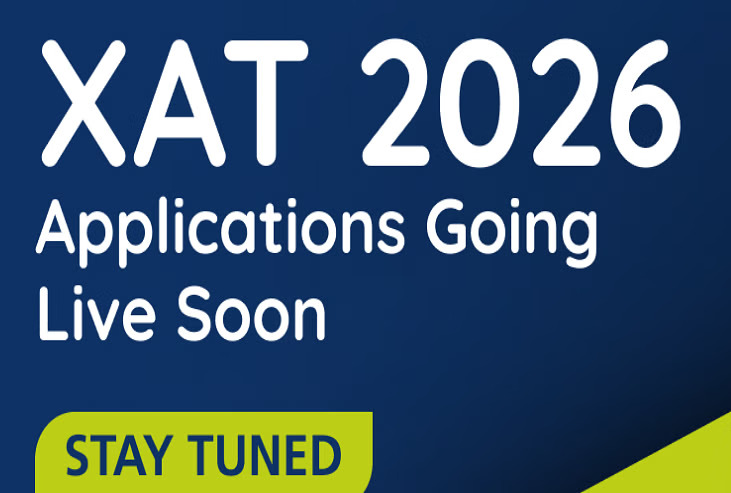 XAT 2026
Applications Going Live Soon

STAY TUNED